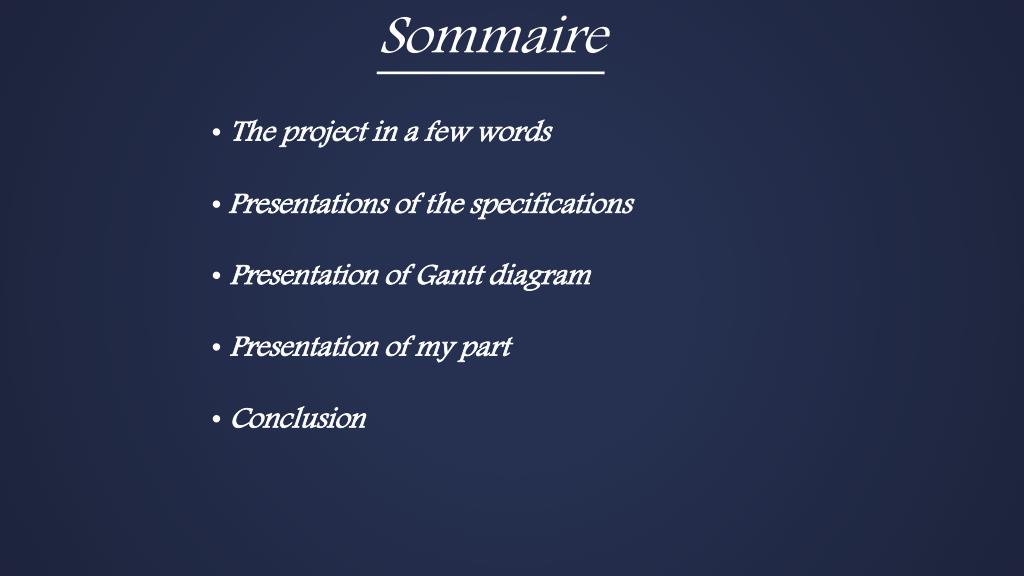 Sommaire

• The project in a few words

• Presentations of the specifications

• Presentation of Gantt diagram

• Presentation of my part

• Conclusion